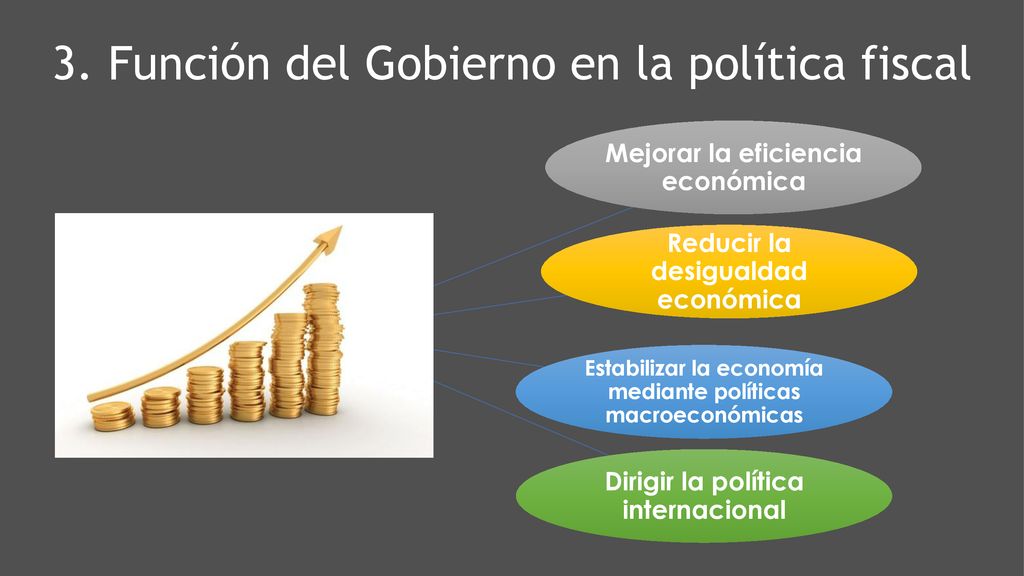 3. Función del Gobierno en la política fiscal

Mejorar la eficiencia económica

Reducir la desigualdad económica

Estabilizar la economía mediante políticas macroeconómicas

Dirigir la política internacional